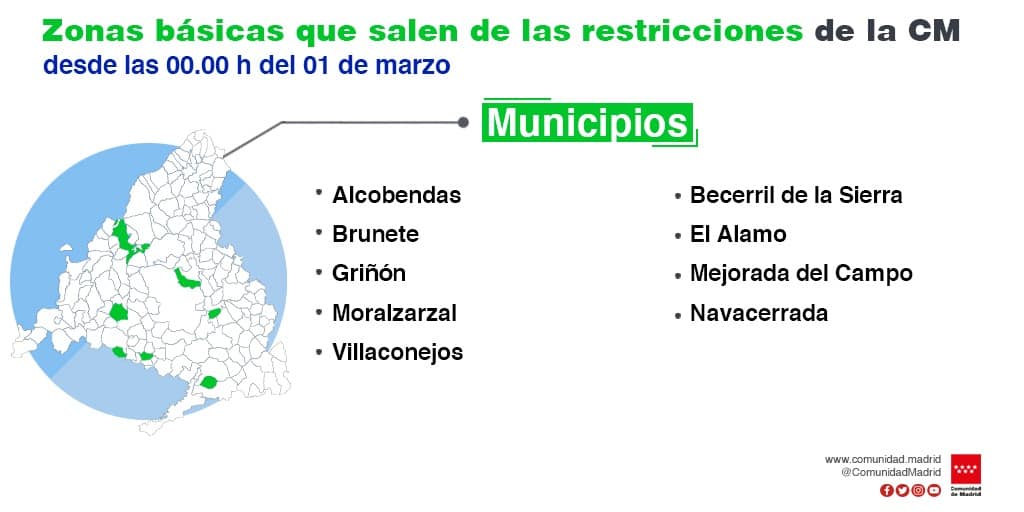 Zonas básicas que salen de las restricciones de la CM
desde las 00.00 h del 01 de marzo

Municipios

• Alcobendas
• Brunete
• Griñón
• Moralzarzal
• Villaconejos

• Becerril de la Sierra
• El Alamo
• Mejorada del Campo
• Navacerrada

www.comunidad.madrid
@ComunidadMadrid

Comunidad de Madrid